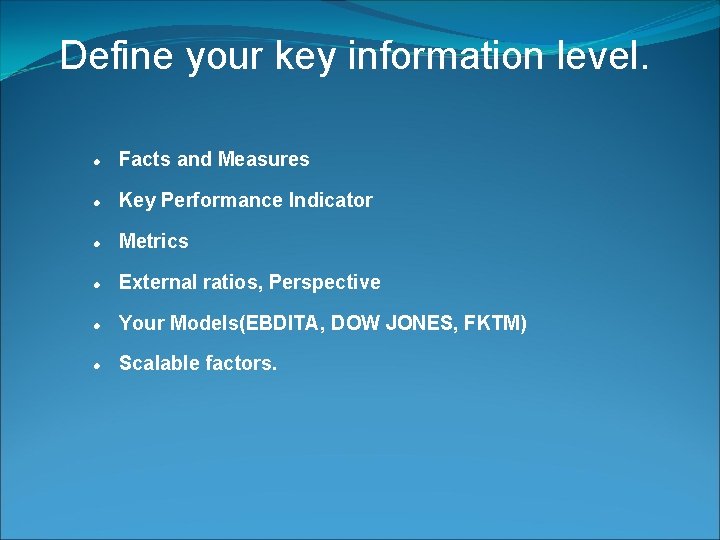 Define your key information level.

- Facts and Measures
- Key Performance Indicator
- Metrics
- External ratios, Perspective
- Your Models(EBDITA, DOW JONES, FKTM)
- Scalable factors.